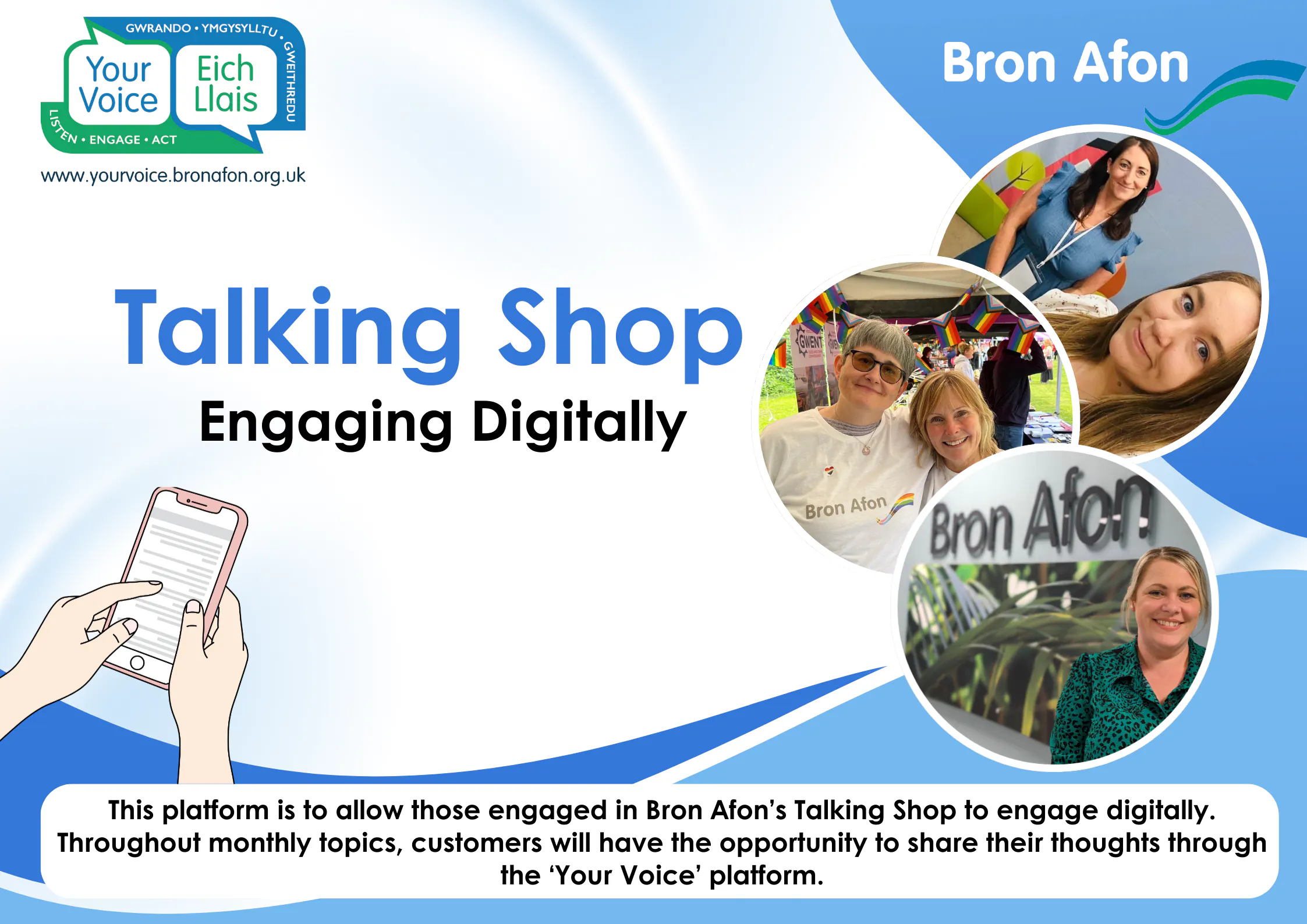 GWRANDO • YMGYSYLLTU • GWEITHREDU

Your Voice

Eich Llais

LISTEN • ENGAGE • ACT

www.yourvoice.bronafon.org.uk

Bron Afon

Talking Shop

Engaging Digitally

GWENT

Bron Afon

Bron Afon

This platform is to allow those engaged in Bron Afon's Talking Shop to engage digitally. Throughout monthly topics, customers will have the opportunity to share their thoughts through the 'Your Voice' platform.